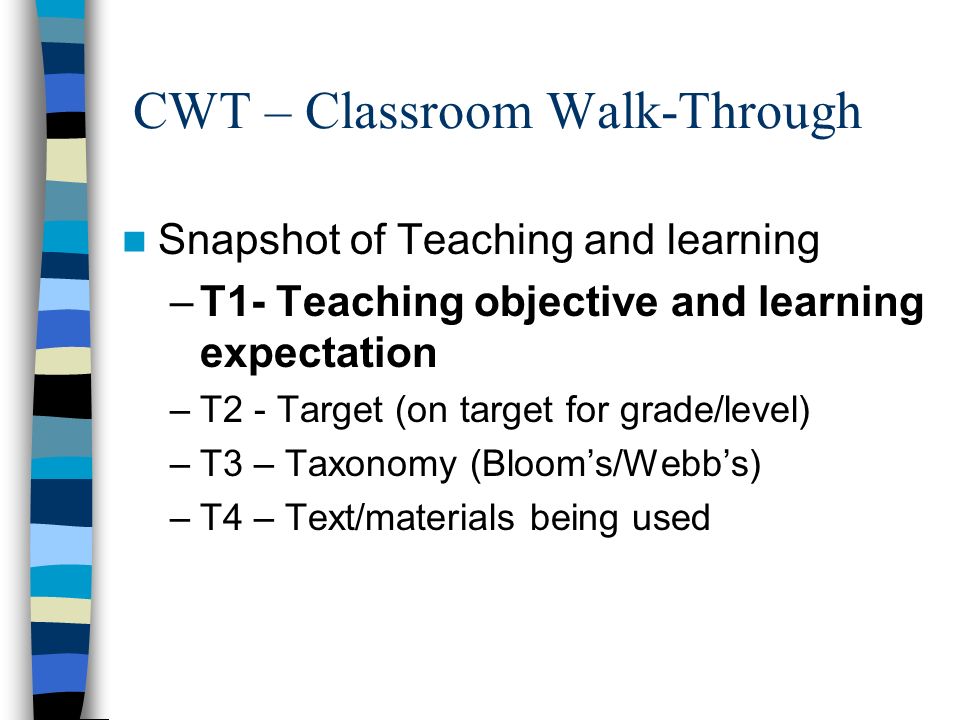 CWT – Classroom Walk-Through

Snapshot of Teaching and learning

– T1- Teaching objective and learning expectation

– T2 - Target (on target for grade/level)

– T3 – Taxonomy (Bloom's/Webb's)

– T4 – Text/materials being used